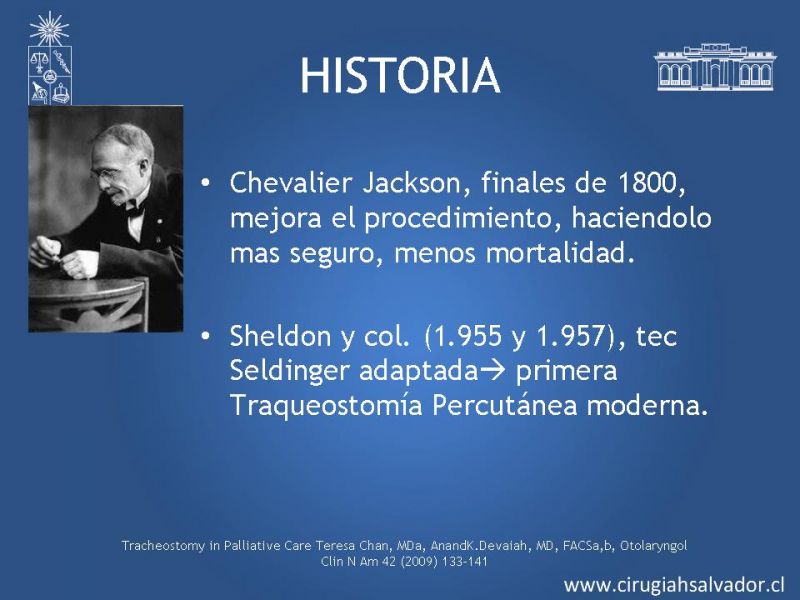 HISTORIA

• Chevalier Jackson, finales de 1800, mejora el procedimiento, haciendolo mas seguro, menos mortalidad.

• Sheldon y col. (1.955 y 1.957), tec Seldinger adaptada→ primera Traqueostomía Percutánea moderna.

Tracheostomy in Palliative Care Teresa Chan, MDa, AnandK.Devaiah, MD, FACSa,b, Otolaryngol Clin N Am 42 (2009) 133-141

www.cirugiahsalvador.cl